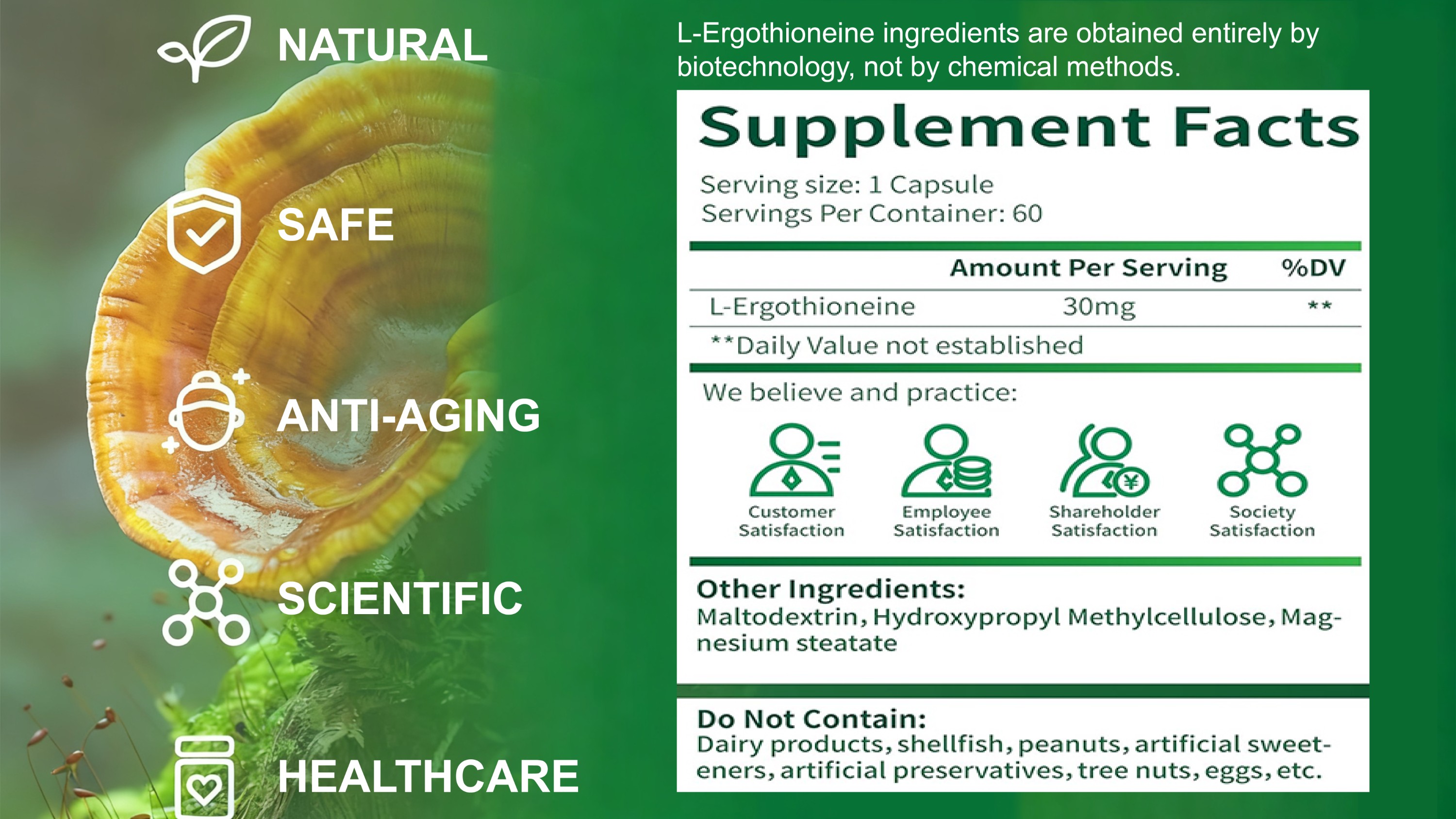 NATURAL

SAFE

ANTI-AGING

SCIENTIFIC

HEALTHCARE

L-Ergothioneine ingredients are obtained entirely by biotechnology, not by chemical methods.

Supplement Facts

Serving size: 1 Capsule
Servings Per Container: 60

| | Amount Per Serving | %DV |
|---|---|---|
| L-Ergothioneine | 30mg | ** |

**Daily Value not established

We believe and practice:

Customer Satisfaction

Employee Satisfaction

Shareholder Satisfaction

Society Satisfaction

Other Ingredients:
Maltodextrin, Hydroxypropyl Methylcellulose, Magnesium steatate

Do Not Contain:
Dairy products, shellfish, peanuts, artificial sweeteners, artificial preservatives, tree nuts, eggs, etc.